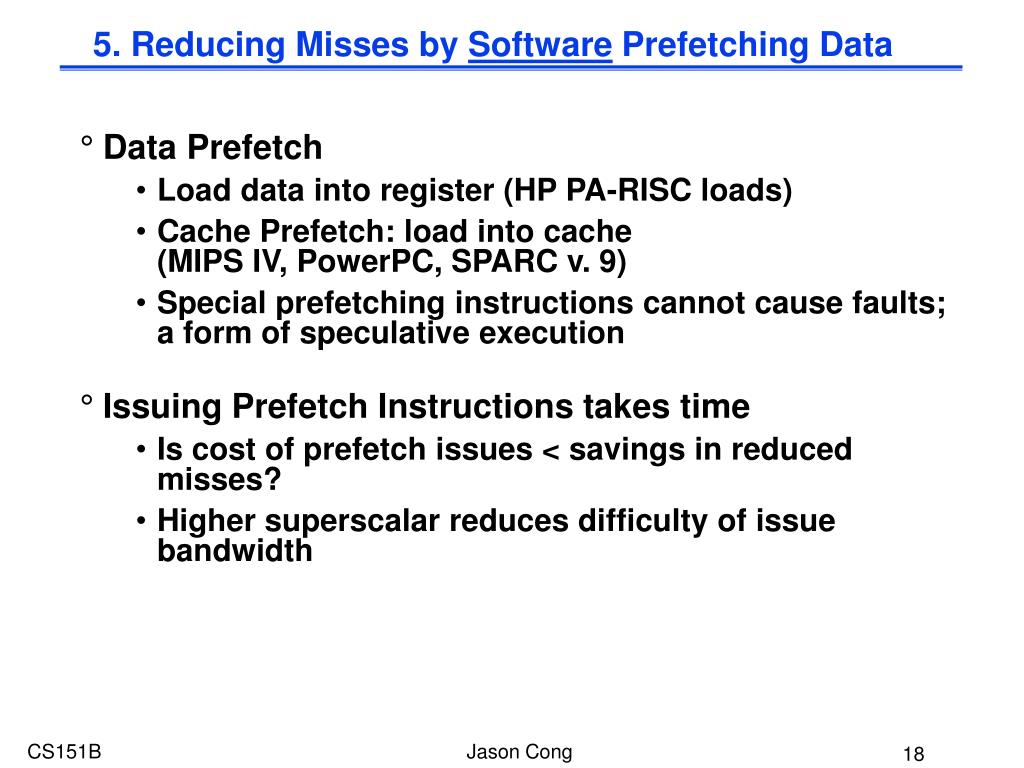 5. Reducing Misses by Software Prefetching Data

° Data Prefetch

• Load data into register (HP PA-RISC loads)

• Cache Prefetch: load into cache (MIPS IV, PowerPC, SPARC v. 9)

• Special prefetching instructions cannot cause faults; a form of speculative execution

° Issuing Prefetch Instructions takes time

• Is cost of prefetch issues < savings in reduced misses?

• Higher superscalar reduces difficulty of issue bandwidth

CS151B

Jason Cong

18